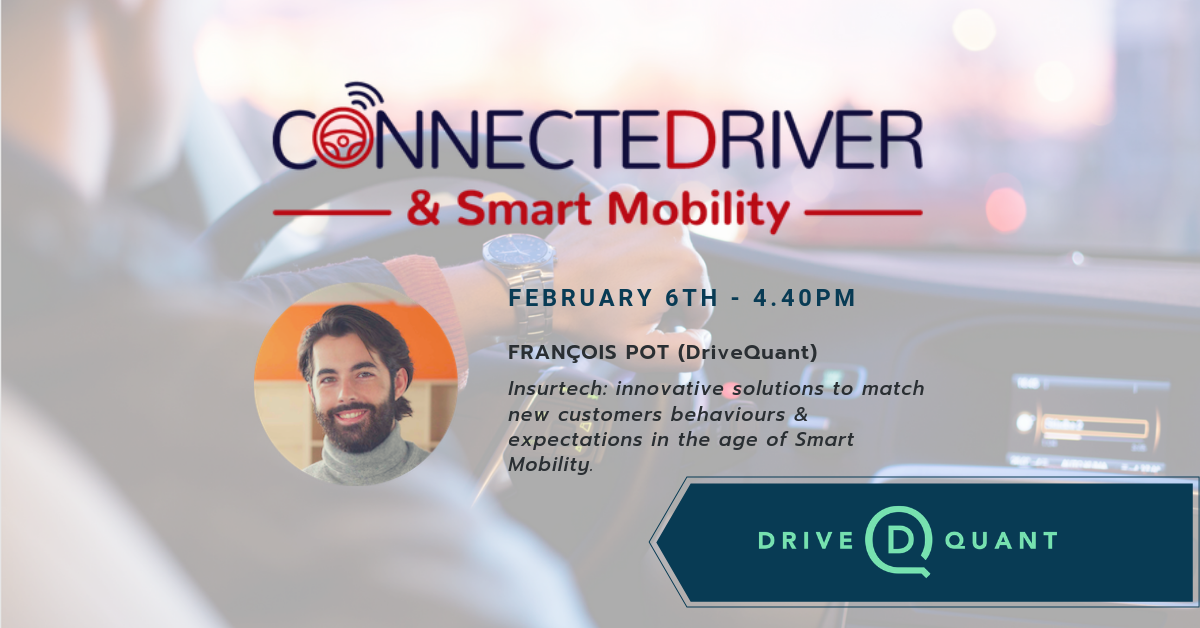 CONNECTEDRIVER
& Smart Mobility

FEBRUARY 6TH - 4.40PM

FRANÇOIS POT (DriveQuant)

Insurtech: innovative solutions to match new customers behaviours & expectations in the age of Smart Mobility.

DRIVE D QUANT